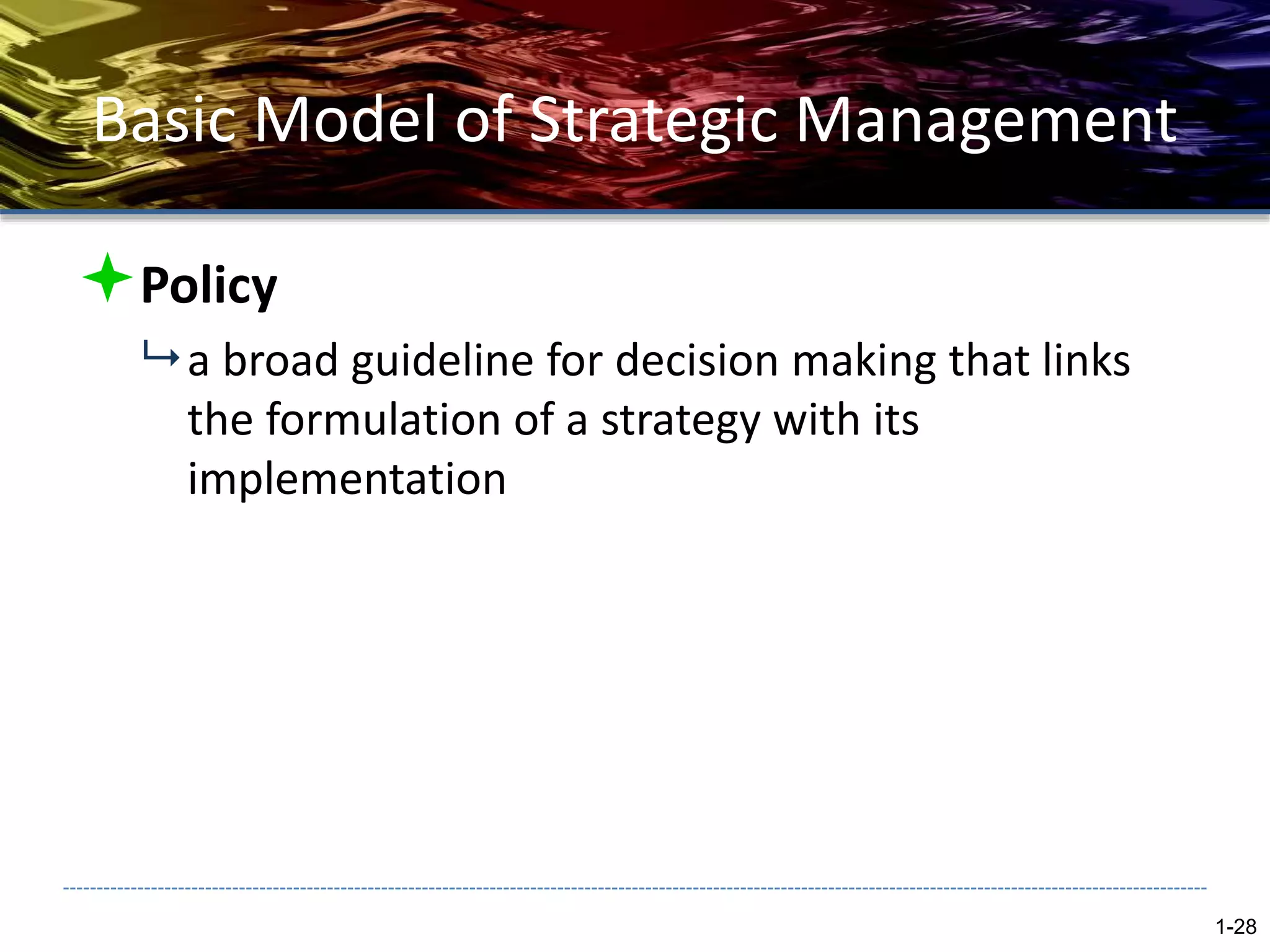 Basic Model of Strategic Management

Policy

a broad guideline for decision making that links the formulation of a strategy with its implementation

1-28